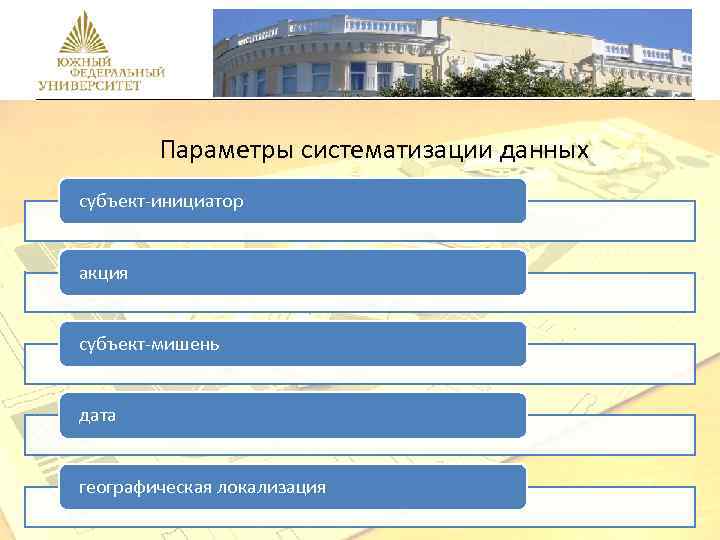 ЮЖНЫЙ ФЕДЕРАЛЬНЫЙ УНИВЕРСИТЕТ

Параметры систематизации данных

субъект-инициатор

акция

субъект-мишень

дата

географическая локализация